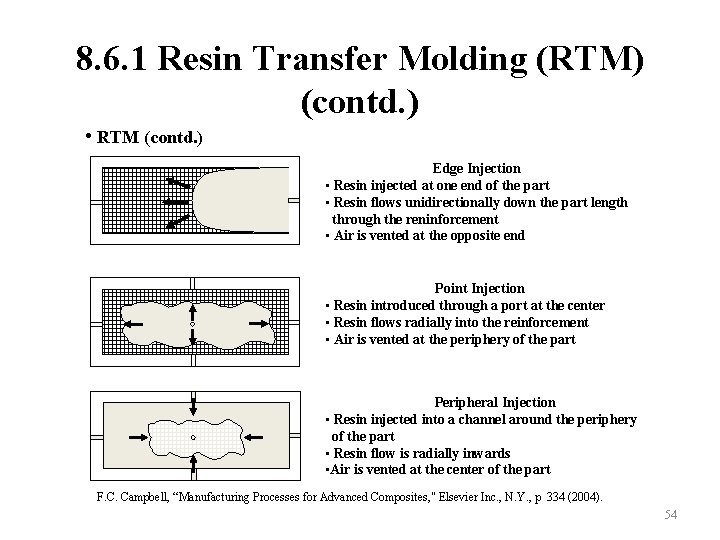 8.6.1 Resin Transfer Molding (RTM) (contd.)

• RTM (contd.)

Edge Injection
• Resin injected at one end of the part
• Resin flows unidirectionally down the part length through the reninforcement
• Air is vented at the opposite end

Point Injection
• Resin introduced through a port at the center
• Resin flows radially into the reinforcement
• Air is vented at the periphery of the part

Peripheral Injection
• Resin injected into a channel around the periphery of the part
• Resin flow is radially inwards
•Air is vented at the center of the part

F.C. Campbell, "Manufacturing Processes for Advanced Composites," Elsevier Inc., N.Y., p 334 (2004).

54